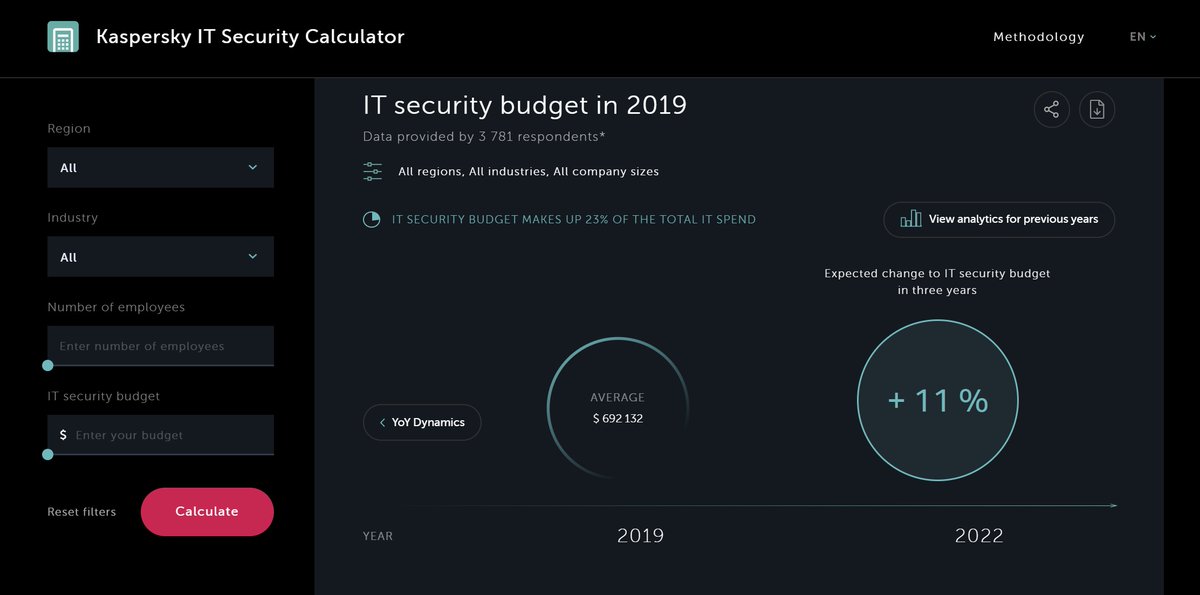 Kaspersky IT Security Calculator

Methodology

EN

Region

All

Industry

All

Number of employees

Enter number of employees

IT security budget

$ Enter your budget

Reset filters

Calculate

IT security budget in 2019

Data provided by 3 781 respondents*

All regions, All industries, All company sizes

IT SECURITY BUDGET MAKES UP 23% OF THE TOTAL IT SPEND

View analytics for previous years

Expected change to IT security budget in three years

YoY Dynamics

AVERAGE
$ 692 132

+ 11 %

YEAR

2019

2022